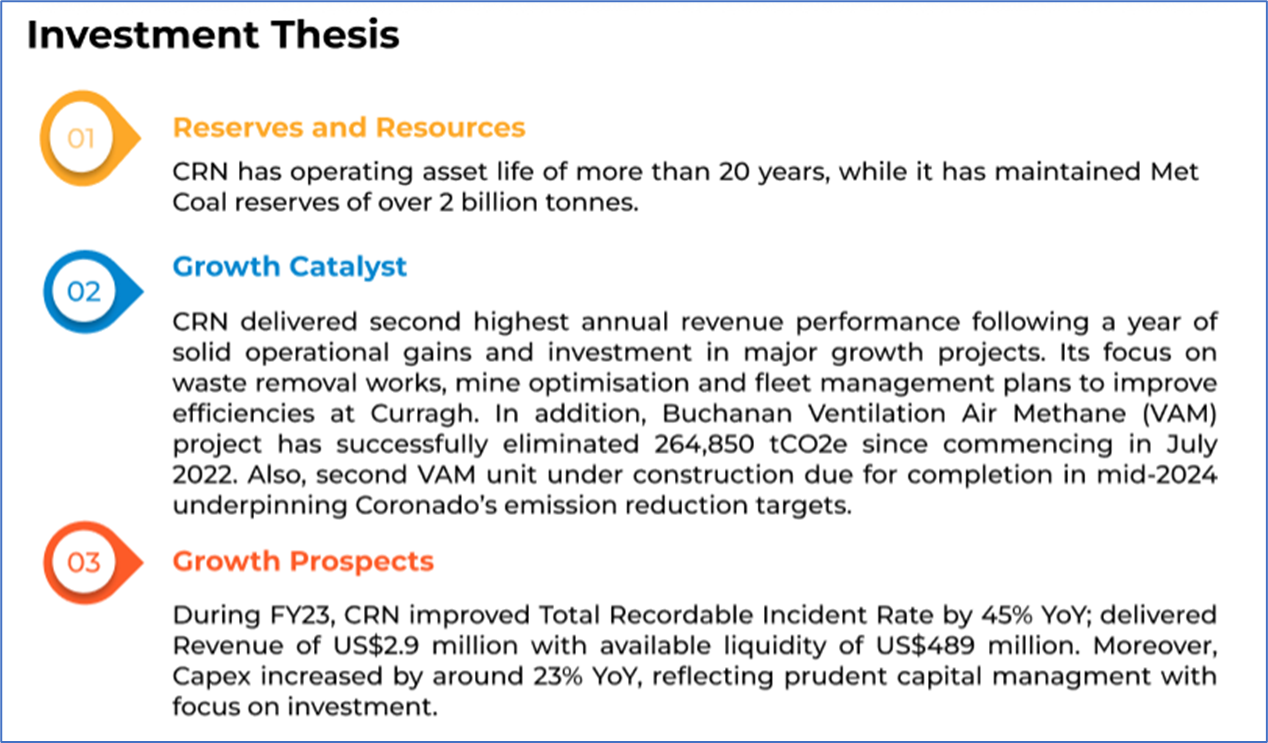 Investment Thesis

01

Reserves and Resources

CRN has operating asset life of more than 20 years, while it has maintained Met Coal reserves of over 2 billion tonnes.

02

Growth Catalyst

CRN delivered second highest annual revenue performance following a year of solid operational gains and investment in major growth projects. Its focus on waste removal works, mine optimisation and fleet management plans to improve efficiencies at Curragh. In addition, Buchanan Ventilation Air Methane (VAM) project has successfully eliminated 264,850 tCO2e since commencing in July 2022. Also, second VAM unit under construction due for completion in mid-2024 underpinning Coronado's emission reduction targets.

03

Growth Prospects

During FY23, CRN improved Total Recordable Incident Rate by 45% YoY; delivered Revenue of US$2.9 million with available liquidity of US$489 million. Moreover, Capex increased by around 23% YoY, reflecting prudent capital managment with focus on investment.